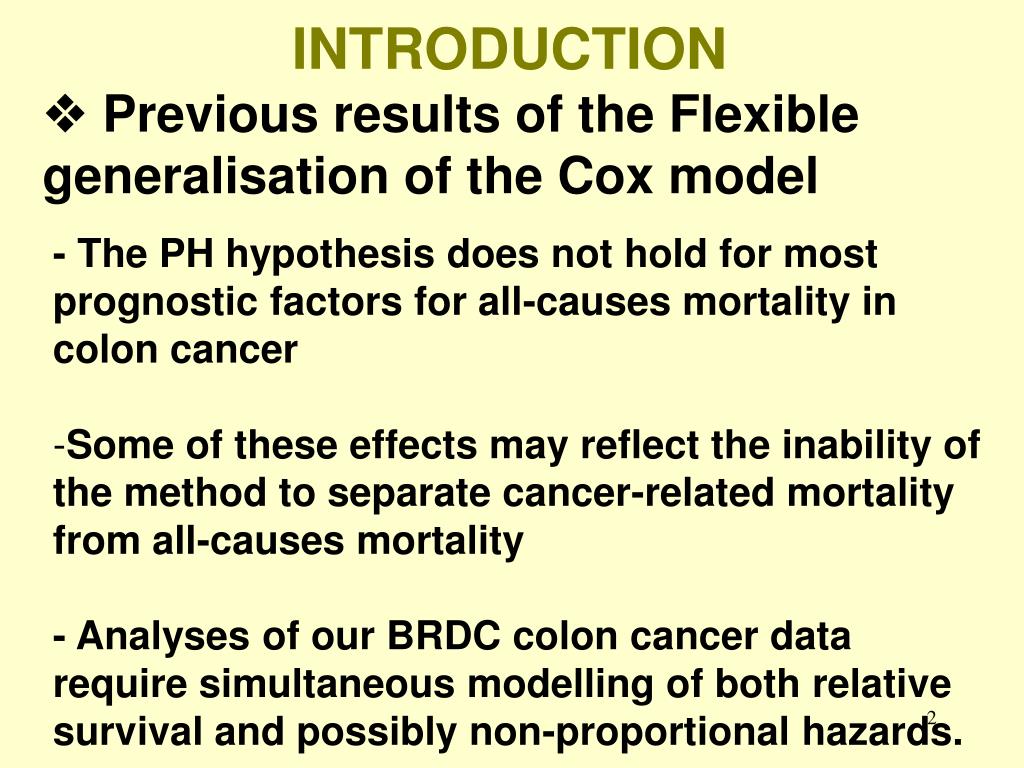 INTRODUCTION

❖ Previous results of the Flexible generalisation of the Cox model

- The PH hypothesis does not hold for most prognostic factors for all-causes mortality in colon cancer

-Some of these effects may reflect the inability of the method to separate cancer-related mortality from all-causes mortality

- Analyses of our BRDC colon cancer data require simultaneous modelling of both relative survival and possibly non-proportional hazards.

2